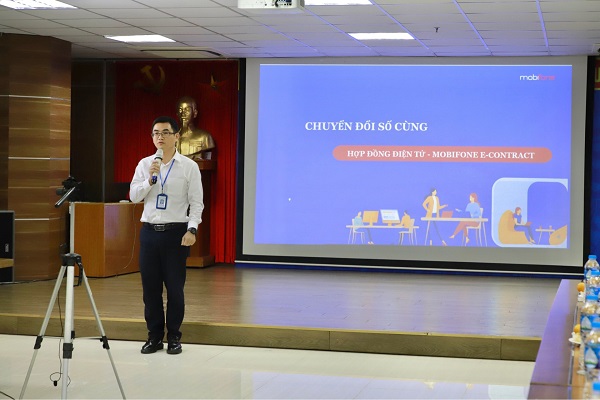 mobifone

CHUYỂN ĐỔI SỐ CÙNG

HỢP ĐỒNG ĐIỆN TỬ - MOBIFONE E-CONTRACT